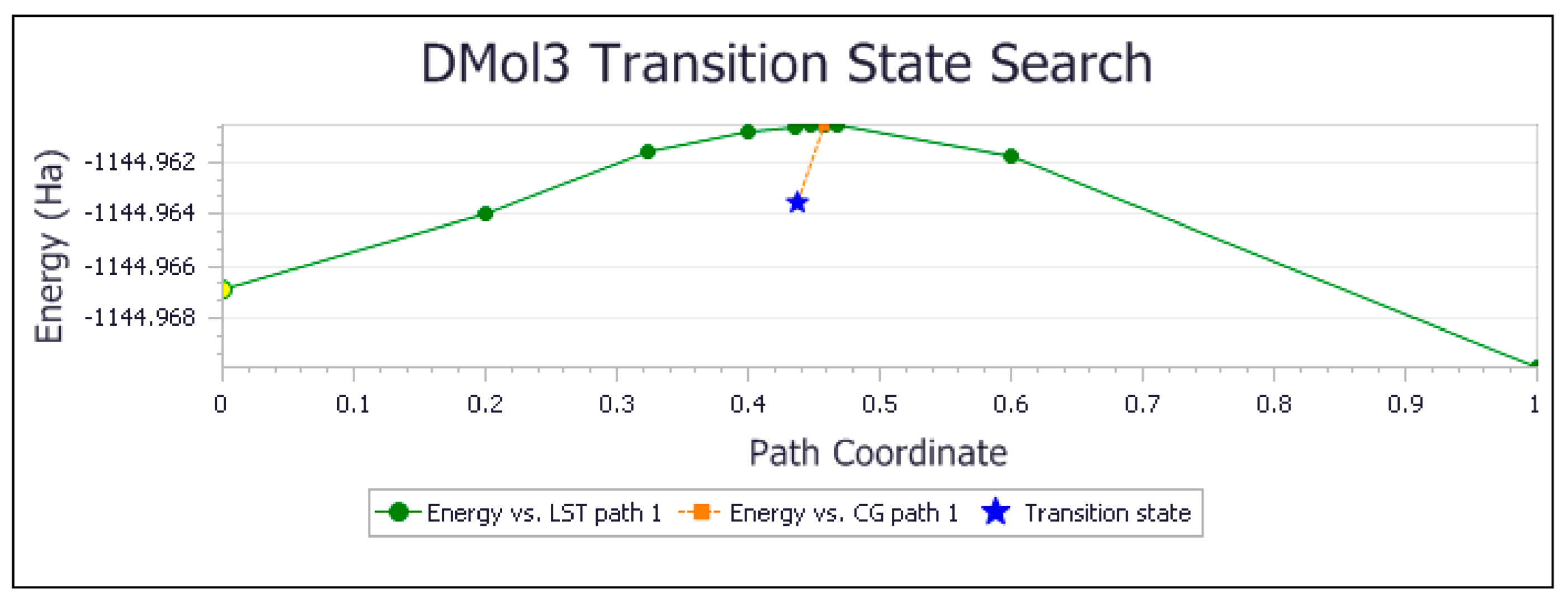 DMol3 Transition State Search

Energy (Ha)

-1144.962
-1144.964
-1144.966
-1144.968

0
0.1
0.2
0.3
0.4
0.5
0.6
0.7
0.8
0.9
1

Path Coordinate

Energy vs. LST path 1 Energy vs. CG path 1 Transition state